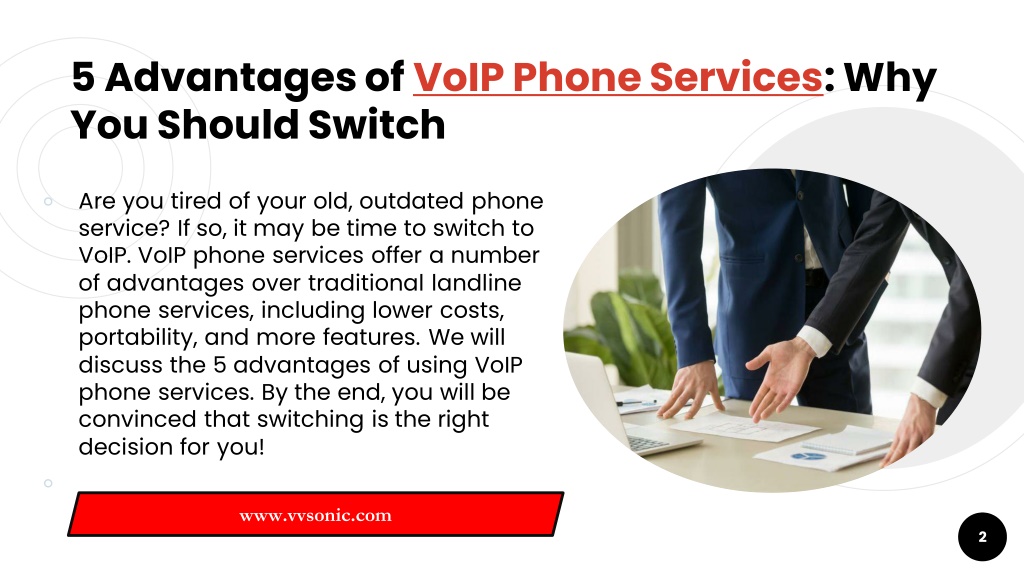 5 Advantages of VoIP Phone Services: Why You Should Switch

Are you tired of your old, outdated phone service? If so, it may be time to switch to VoIP. VoIP phone services offer a number of advantages over traditional landline phone services, including lower costs, portability, and more features. We will discuss the 5 advantages of using VoIP phone services. By the end, you will be convinced that switching is the right decision for you!

www.vvsonic.com

2